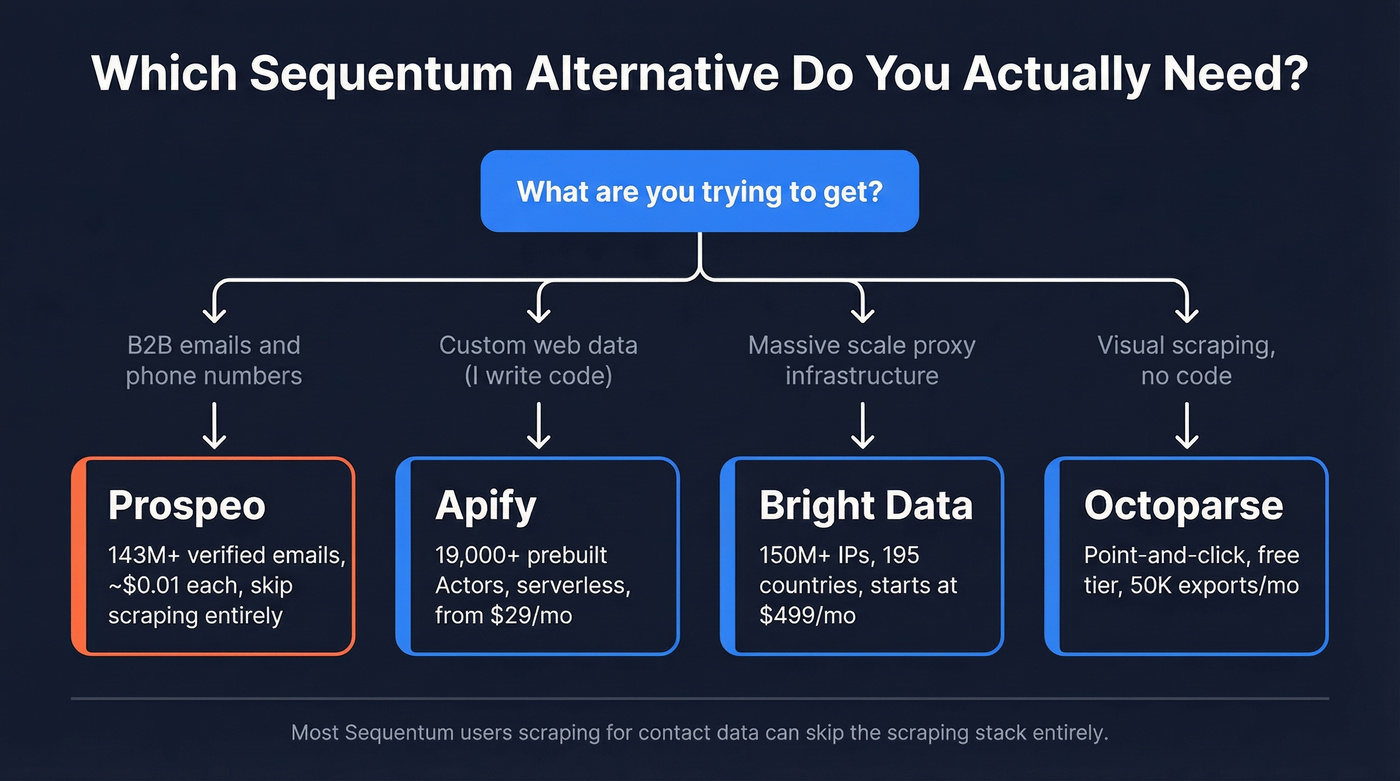 Which Sequentum Alternative Do You Actually Need?

What are you trying to get?

B2B emails and phone numbers

Custom web data (I write code)

Massive scale proxy infrastructure

Visual scraping, no code

Prospeo

143M+ verified emails, ~$0.01 each, skip scraping entirely

Apify

19,000+ prebuilt Actors, serverless, from $29/mo

Bright Data

150M+ IPs, 195 countries, starts at $499/mo

Octoparse

Point-and-click, free tier, 50K exports/mo

Most Sequentum users scraping for contact data can skip the scraping stack entirely.